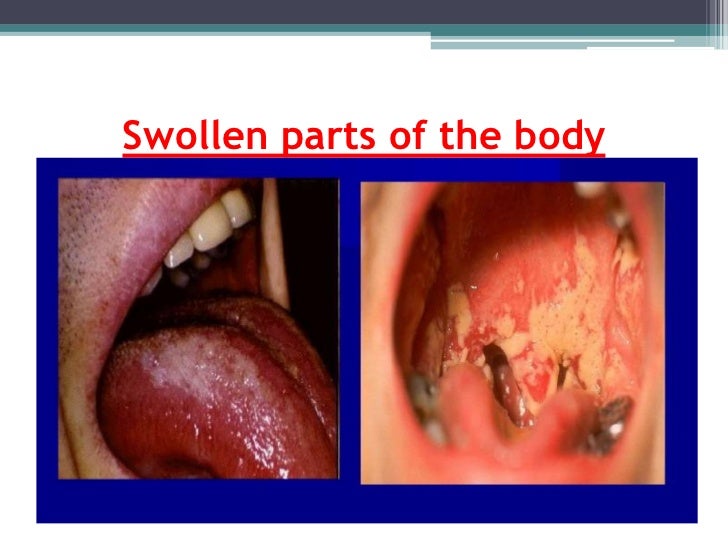 Swollen parts of the body